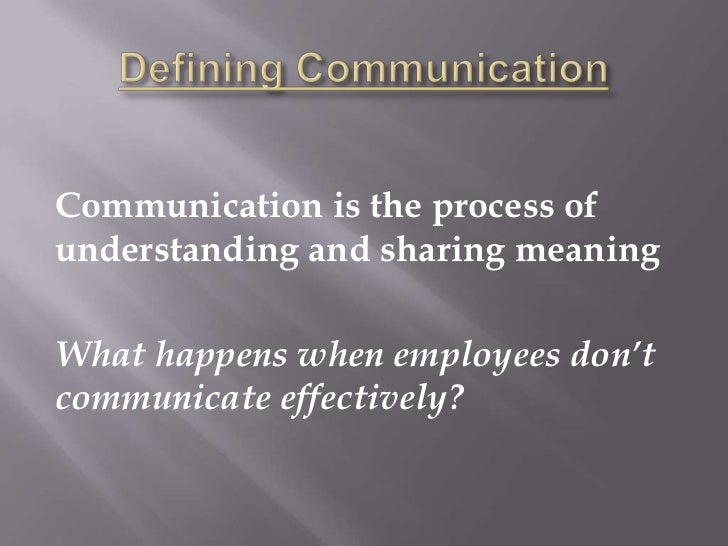 Defining Communication

Communication is the process of understanding and sharing meaning

What happens when employees don't communicate effectively?